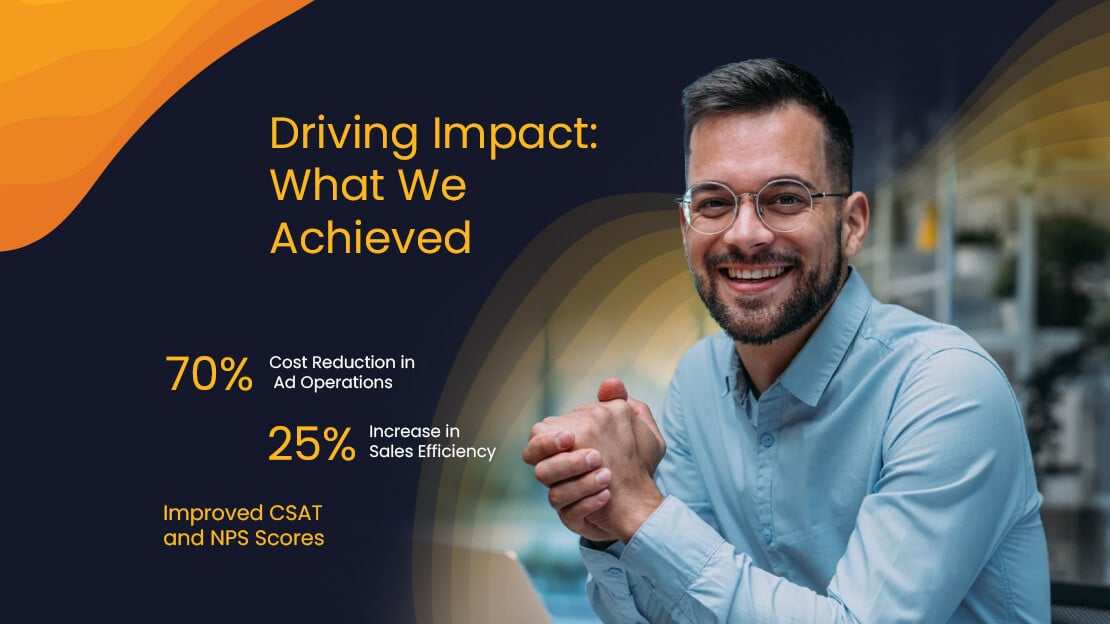 Driving Impact: What We Achieved

70% Cost Reduction in Ad Operations

25% Increase in Sales Efficiency

Improved CSAT and NPS Scores